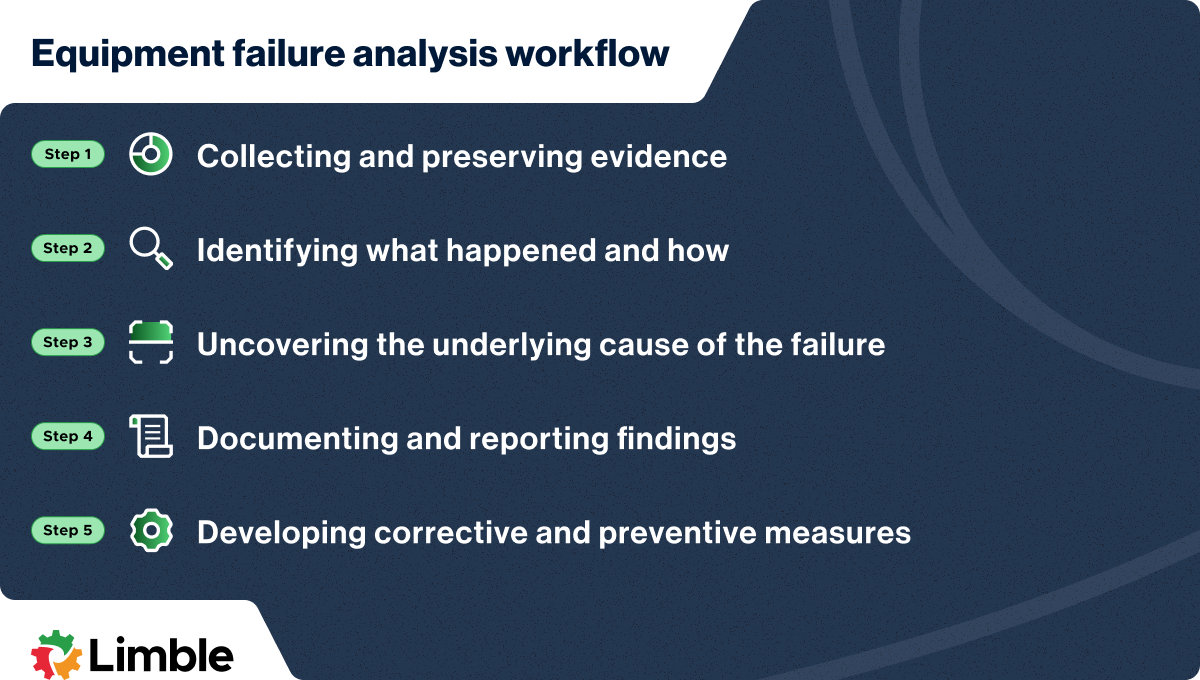 Equipment failure analysis workflow

Step 1 Collecting and preserving evidence

Step 2 Identifying what happened and how

Step 3 Uncovering the underlying cause of the failure

Step 4 Documenting and reporting findings

Step 5 Developing corrective and preventive measures

Limble